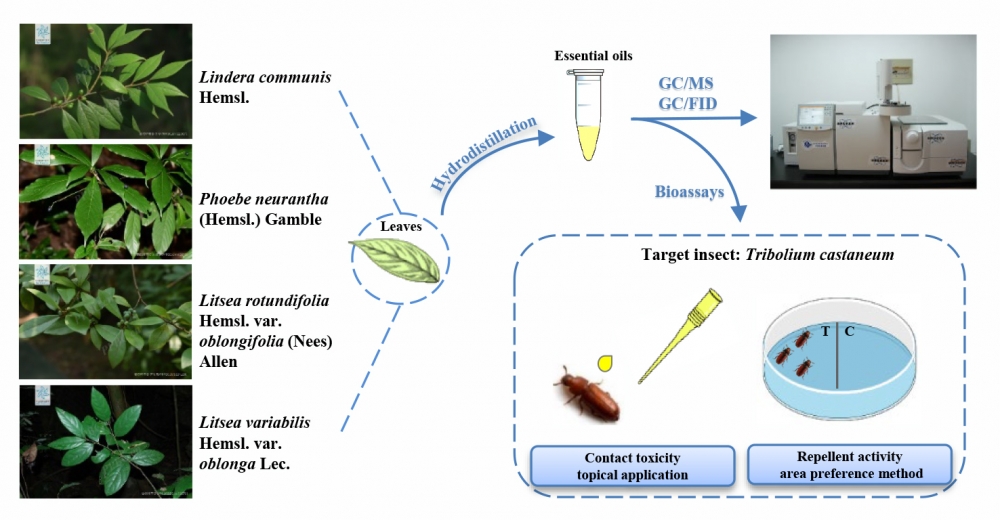 Lindera communis Hemsl.

Phoebe neurantha (Hemsl.) Gamble

Litsea rotundifolia Hemsl. var. oblongifolia (Nees) Allen

Litsea variabilis Hemsl. var. oblonga Lec.

Leaves

Hydrodistillation

Essential oils

GC/MS
GC/FID

Bioassays

Target insect: Tribolium castaneum

T C

Contact toxicity
topical application

Repellent activity
area preference method